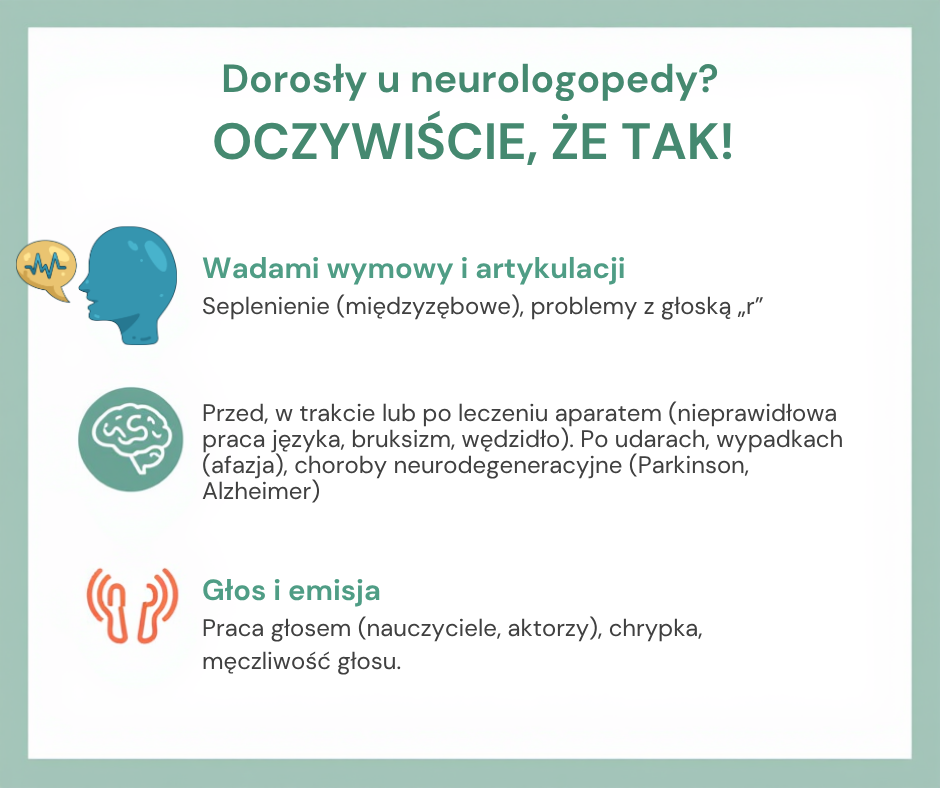 Dorosły u neurologopedy?
OCZYWIŚCIE, ŻE TAK!

Wadami wymowy i artykulacji
Seplenienie (międzyzębowe), problemy z głoską „r”

Przed, w trakcie lub po leczeniu aparatem (nieprawidłowa praca języka, bruksizm, wędzidło). Po udarach, wypadkach (afazja), choroby neurodegeneracyjne (Parkinson, Alzheimer)

Głos i emisja
Praca głosem (nauczyciele, aktorzy), chrypka, męczliwość głosu.